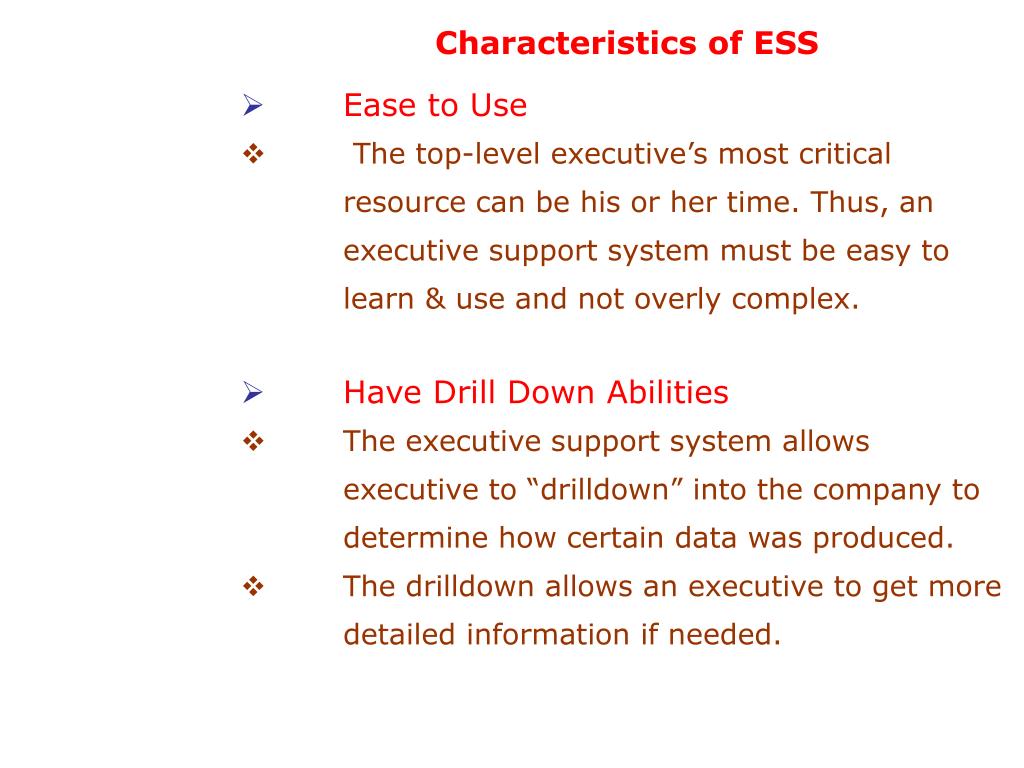 Characteristics of ESS

➢ Ease to Use

❖ The top-level executive’s most critical resource can be his or her time. Thus, an executive support system must be easy to learn & use and not overly complex.

➢ Have Drill Down Abilities

❖ The executive support system allows executive to “drilldown” into the company to determine how certain data was produced.

❖ The drilldown allows an executive to get more detailed information if needed.